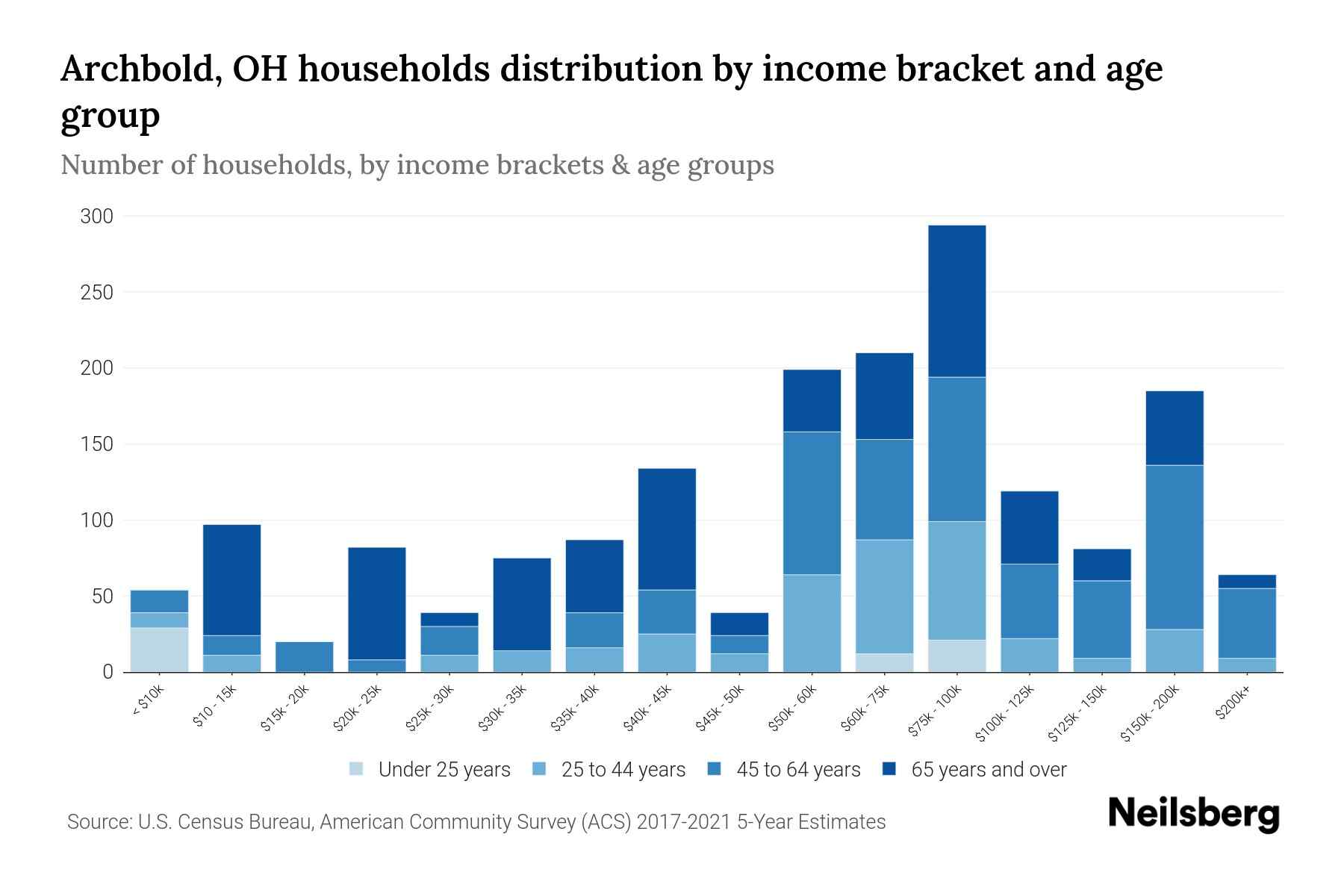 Archbold, OH households distribution by income bracket and age group

Number of households, by income brackets & age groups

300
250
200
150
100
50
0

< $10k
$10 - 15k
$15k - 20k
$20k - 25k
$25k - 30k
$30k - 35k
$35k - 40k
$40k - 45k
$45k - 50k
$50k - 60k
$60k - 75k
$75k - 100k
$100k - 125k
$125k - 150k
$150k - 200k
$200k+

Under 25 years
25 to 44 years
45 to 64 years
65 years and over

Source: U.S. Census Bureau, American Community Survey (ACS) 2017-2021 5-Year Estimates

Neilsberg